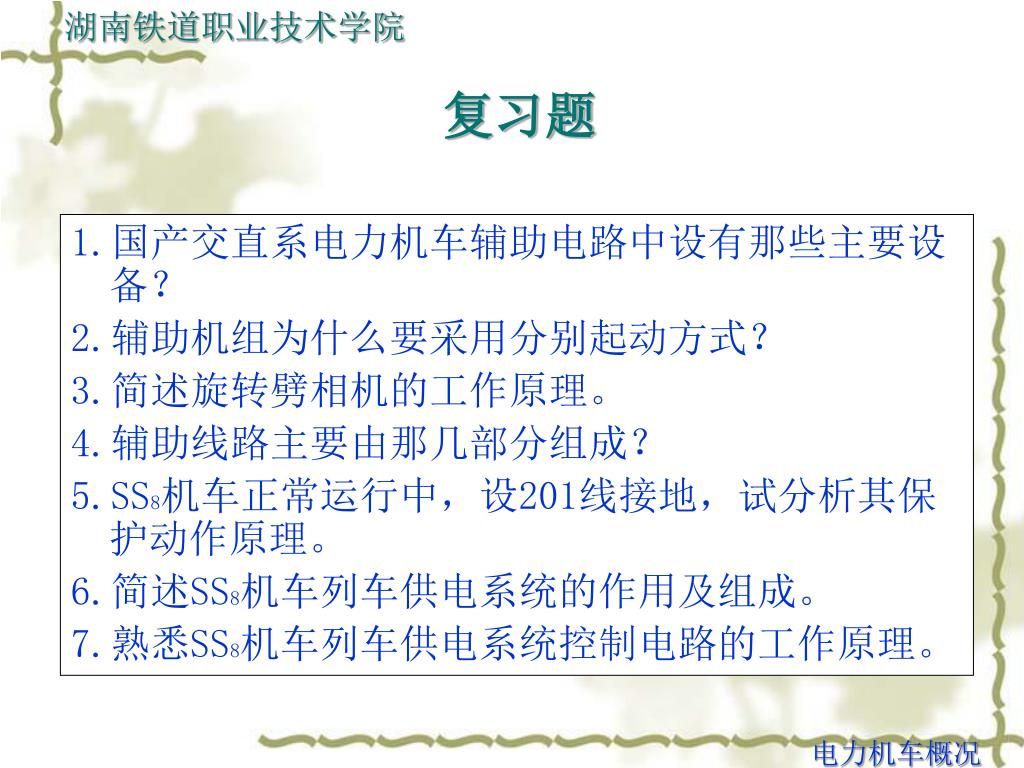 湖南铁道职业技术学院

复习题

1. 国产交直系电力机车辅助电路中设有那些主要设备？

2. 辅助机组为什么要采用分别起动方式？

3. 简述旋转劈相机的工作原理。

4. 辅助线路主要由那几部分组成？

5. $SS_8$机车正常运行中，设201线接地，试分析其保护动作原理。

6. 简述$SS_8$机车列车供电系统的作用及组成。

7. 熟悉$SS_8$机车列车供电系统控制电路的工作原理。

电力机车概况